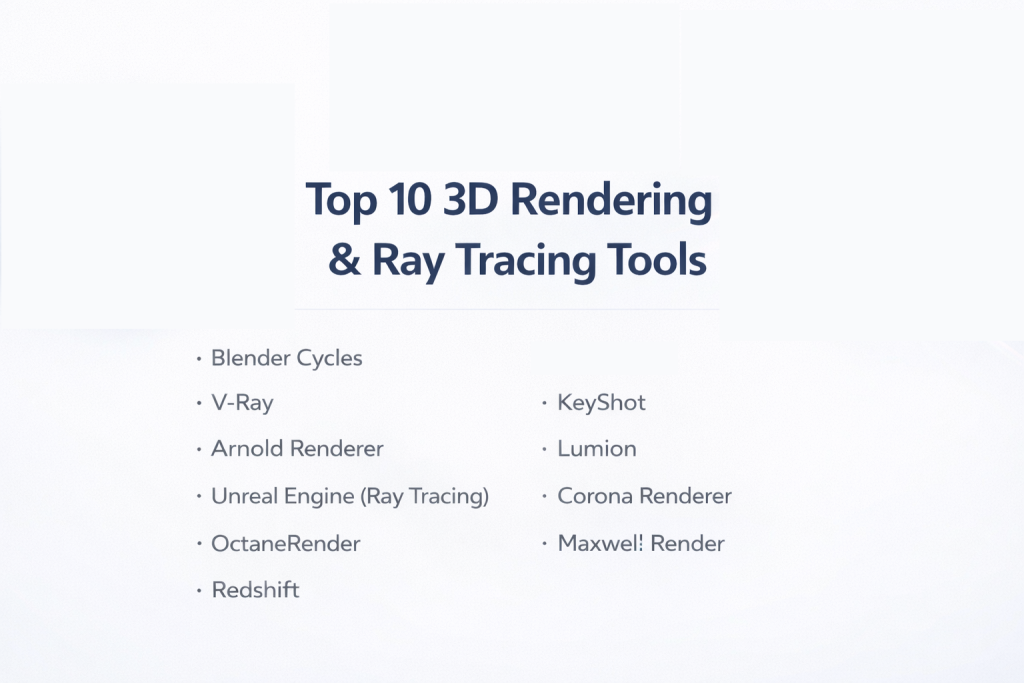 Top 10 3D Rendering & Ray Tracing Tools

· Blender Cycles
· V-Ray
· Arnold Renderer
· Unreal Engine (Ray Tracing)
· OctaneRender
· Redshift

· KeyShot
· Lumion
· Corona Renderer
· Maxwel! Render